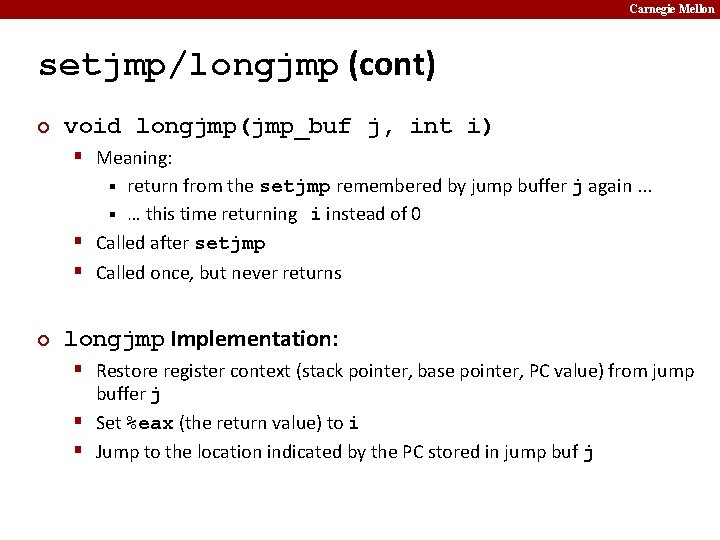 Carnegie Mellon

setjmp/longjmp (cont)

void longjmp(jmp_buf j, int i)

Meaning:

return from the setjmp remembered by jump buffer j again ...

... this time returning i instead of 0

Called after setjmp

Called once, but never returns

longjmp Implementation:

Restore register context (stack pointer, base pointer, PC value) from jump buffer j

Set %eax (the return value) to i

Jump to the location indicated by the PC stored in jump buf j